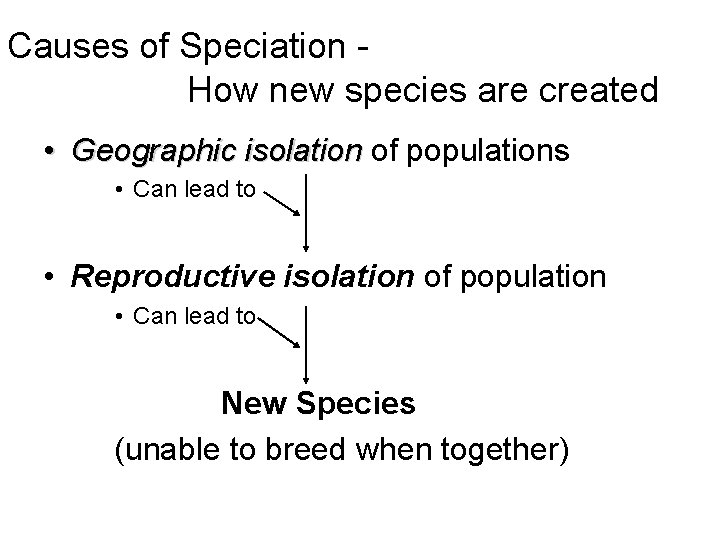 Causes of Speciation -
How new species are created

• Geographic isolation of populations
  • Can lead to

• Reproductive isolation of population
  • Can lead to

New Species
(unable to breed when together)